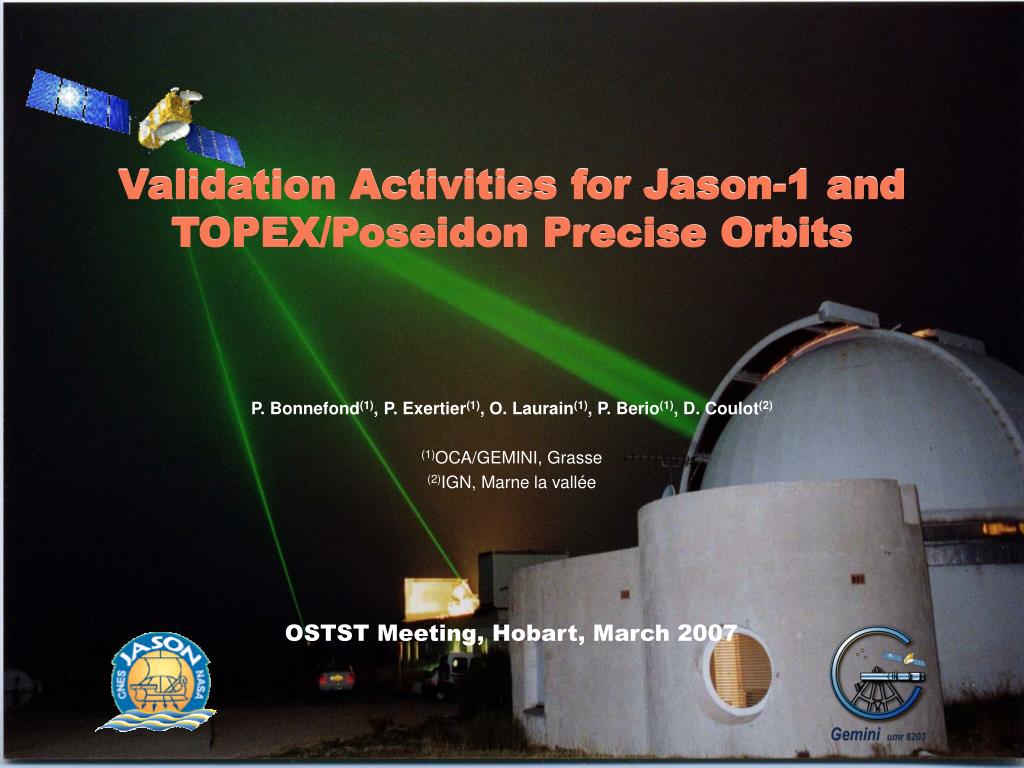 Validation Activities for Jason-1 and TOPEX/Poseidon Precise Orbits

P. Bonnefond$^{(1)}$, P. Exertier$^{(1)}$, O. Laurain$^{(1)}$, P. Berio$^{(1)}$, D. Coulot$^{(2)}$

$^{(1)}$OCA/GEMINI, Grasse
$^{(2)}$IGN, Marne la vallée

OSTST Meeting, Hobart, March 2007

CNES JASON NASA

Gemini umr 6203